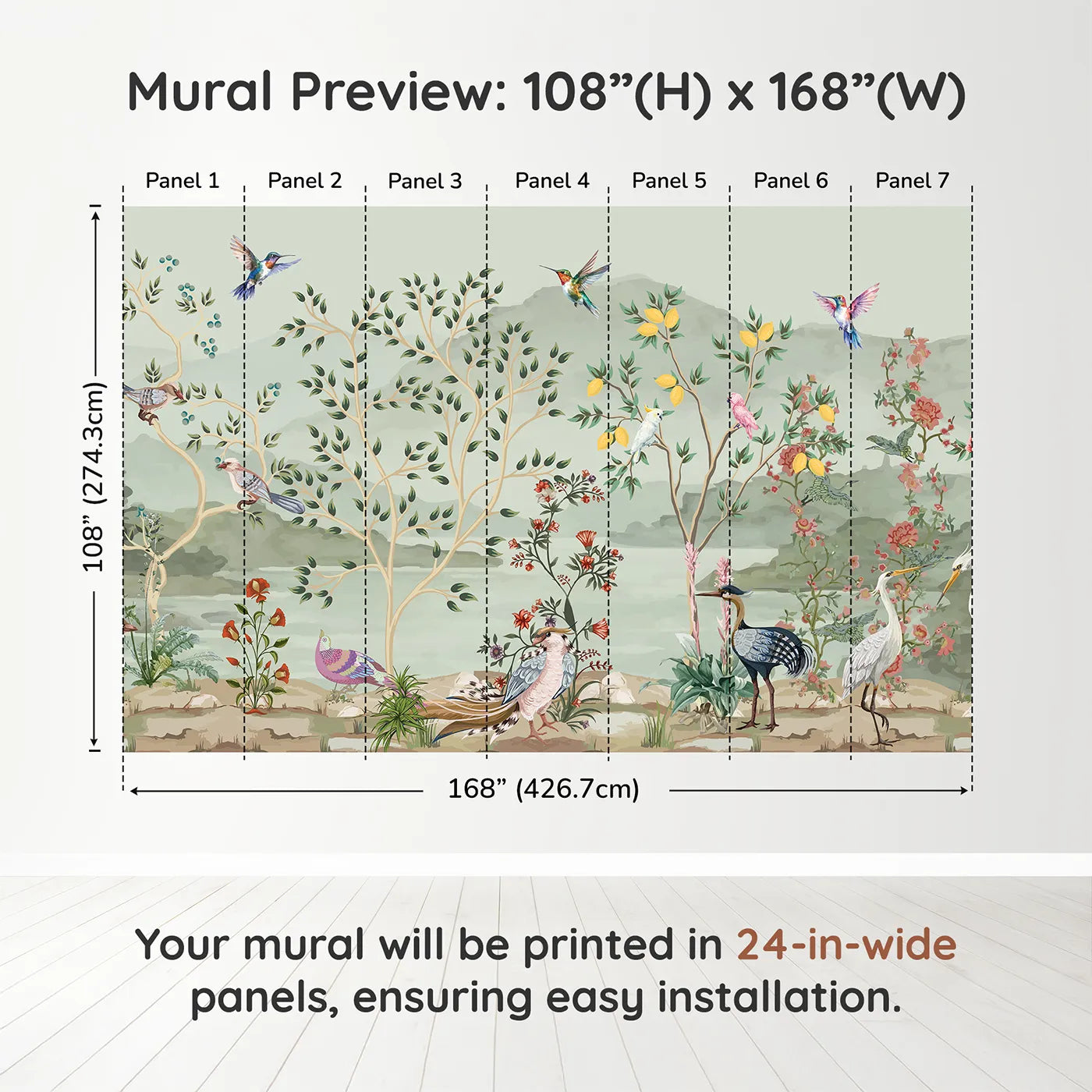 Mural Preview: 108”(H) x 168”(W)

Panel 1 Panel 2 Panel 3 Panel 4 Panel 5 Panel 6 Panel 7

108” (274.3cm)

168” (426.7cm)

Your mural will be printed in 24-in-wide panels, ensuring easy installation.